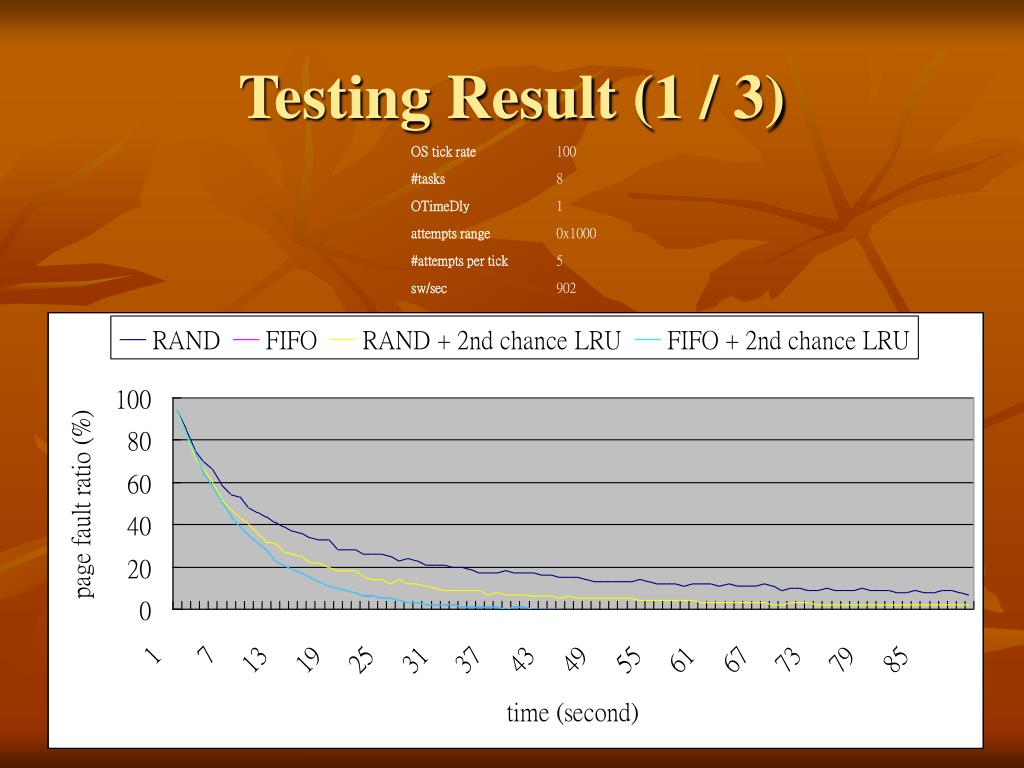 Testing Result (1 / 3)

| OS tick rate | 100 |
|---|---|
| #tasks | 8 |
| OTimeDly | 1 |
| attempts range | 0x1000 |
| #attempts per tick | 5 |
| sw/sec | 902 |

RAND FIFO RAND + 2nd chance LRU FIFO + 2nd chance LRU

page fault ratio (%)

100
80
60
40
20
0

1 7 13 19 25 31 37 43 49 55 61 67 73 79 85

time (second)